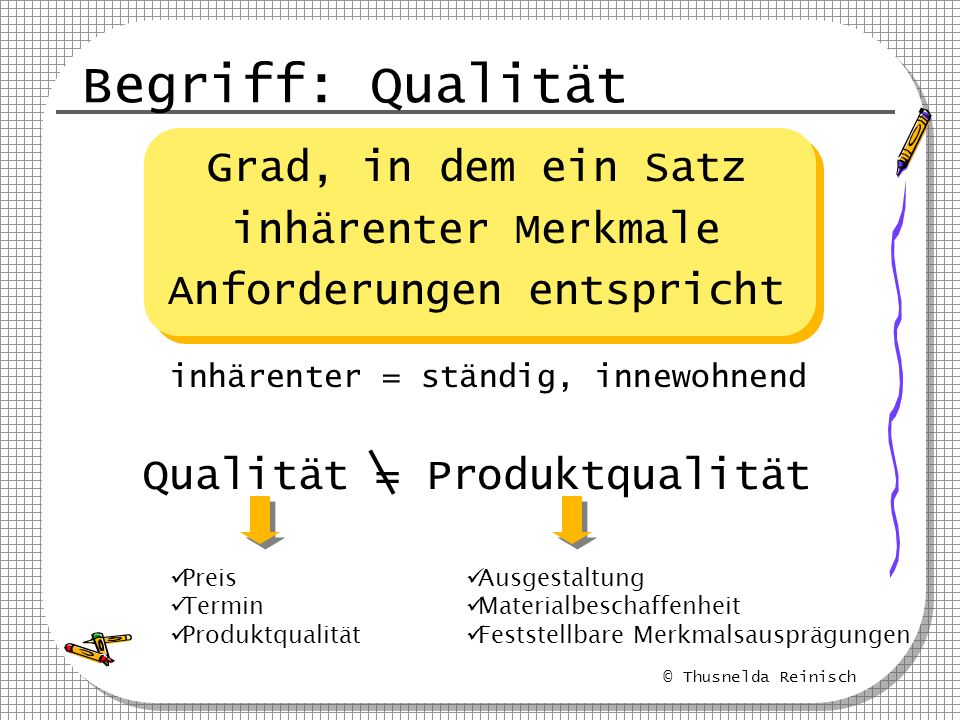 Begriff: Qualität

Grad, in dem ein Satz inhärenter Merkmale Anforderungen entspricht

inhärenter = ständig, innewohnend

Qualität $\neq$ Produktqualität

✓Preis
✓Termin
✓Produktqualität

✓Ausgestaltung
✓Materialbeschaffenheit
✓Feststellbare Merkmalsausprägungen

© Thusnelda Reinisch